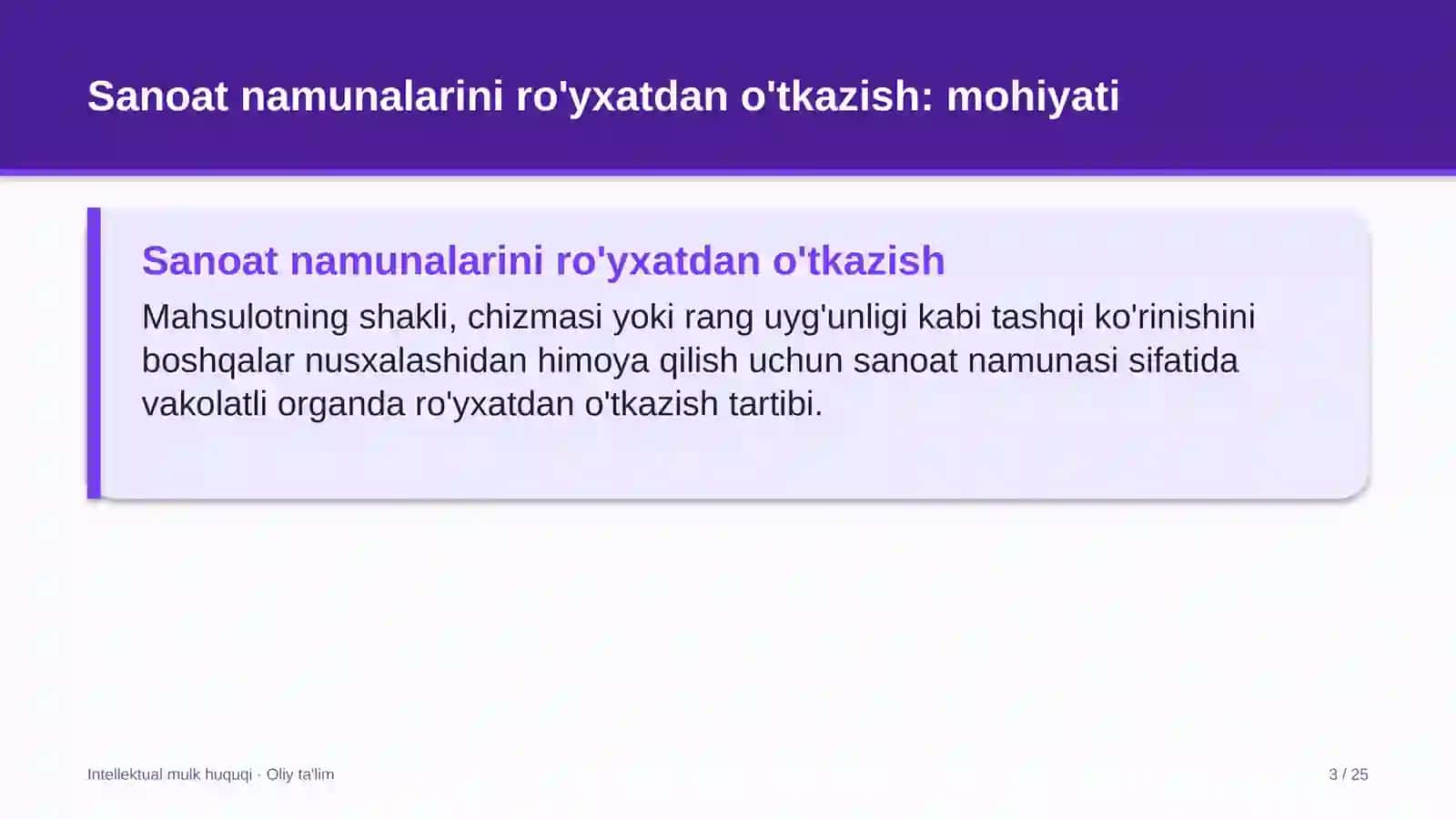 Sanoat namunalarini ro'yxatdan o'tkazish: mohiyati

Sanoat namunalarini ro'yxatdan o'tkazish

Mahsulotning shakli, chizmasi yoki rang uyg'unligi kabi tashqi ko'rinishini boshqalar nusxalashidan himoya qilish uchun sanoat namunasi sifatida vakolatli organda ro'yxatdan o'tkazish tartibi.

Intellektual mulk huquqi · Oliy ta'lim

3 / 25